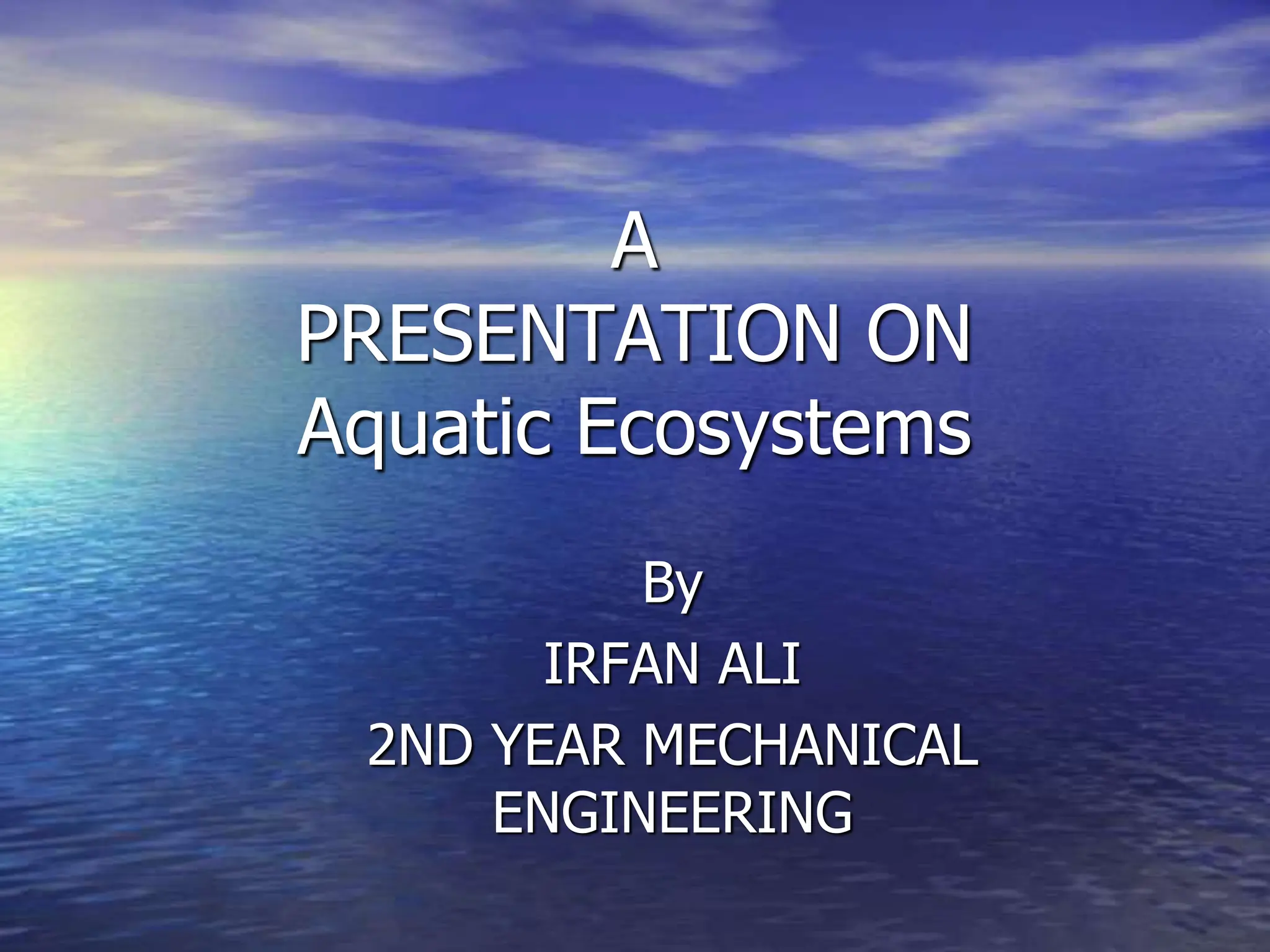 A
PRESENTATION ON
Aquatic Ecosystems

By

IRFAN ALI

2ND YEAR MECHANICAL ENGINEERING